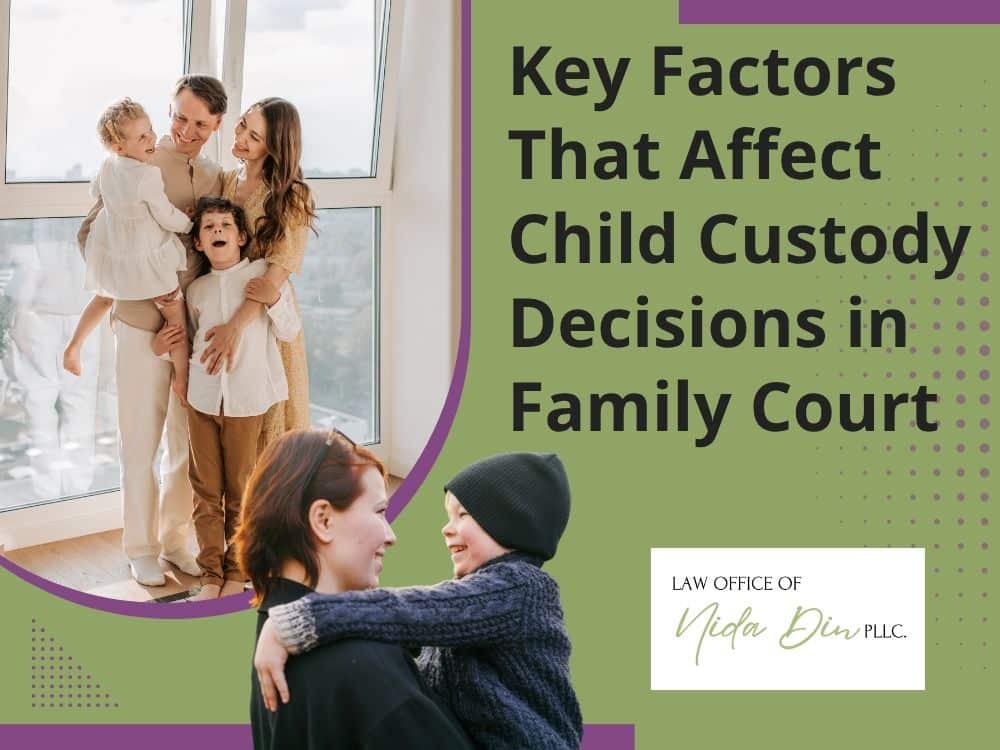 Key Factors That Affect Child Custody Decisions in Family Court

LAW OFFICE OF
Nida Din PLLC.